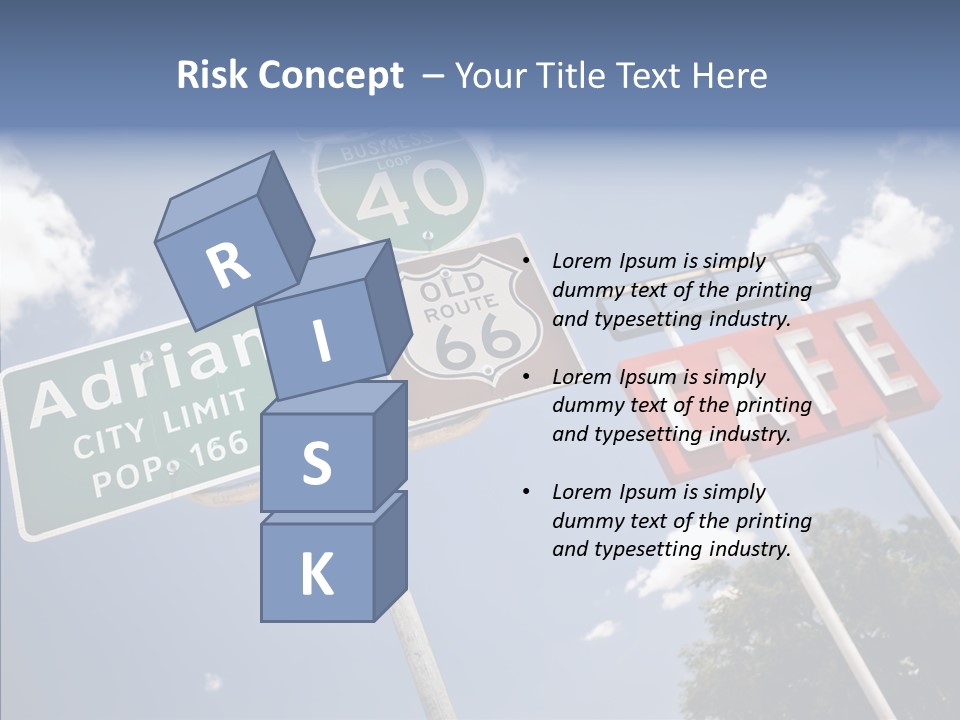 Risk Concept – Your Title Text Here

BUSINESS
LOOP
40

OLD
ROUTE
66

Adrian
CITY LIMIT
POP. 166

CAFE

R
I
S
K

• Lorem Ipsum is simply dummy text of the printing and typesetting industry.

• Lorem Ipsum is simply dummy text of the printing and typesetting industry.

• Lorem Ipsum is simply dummy text of the printing and typesetting industry.